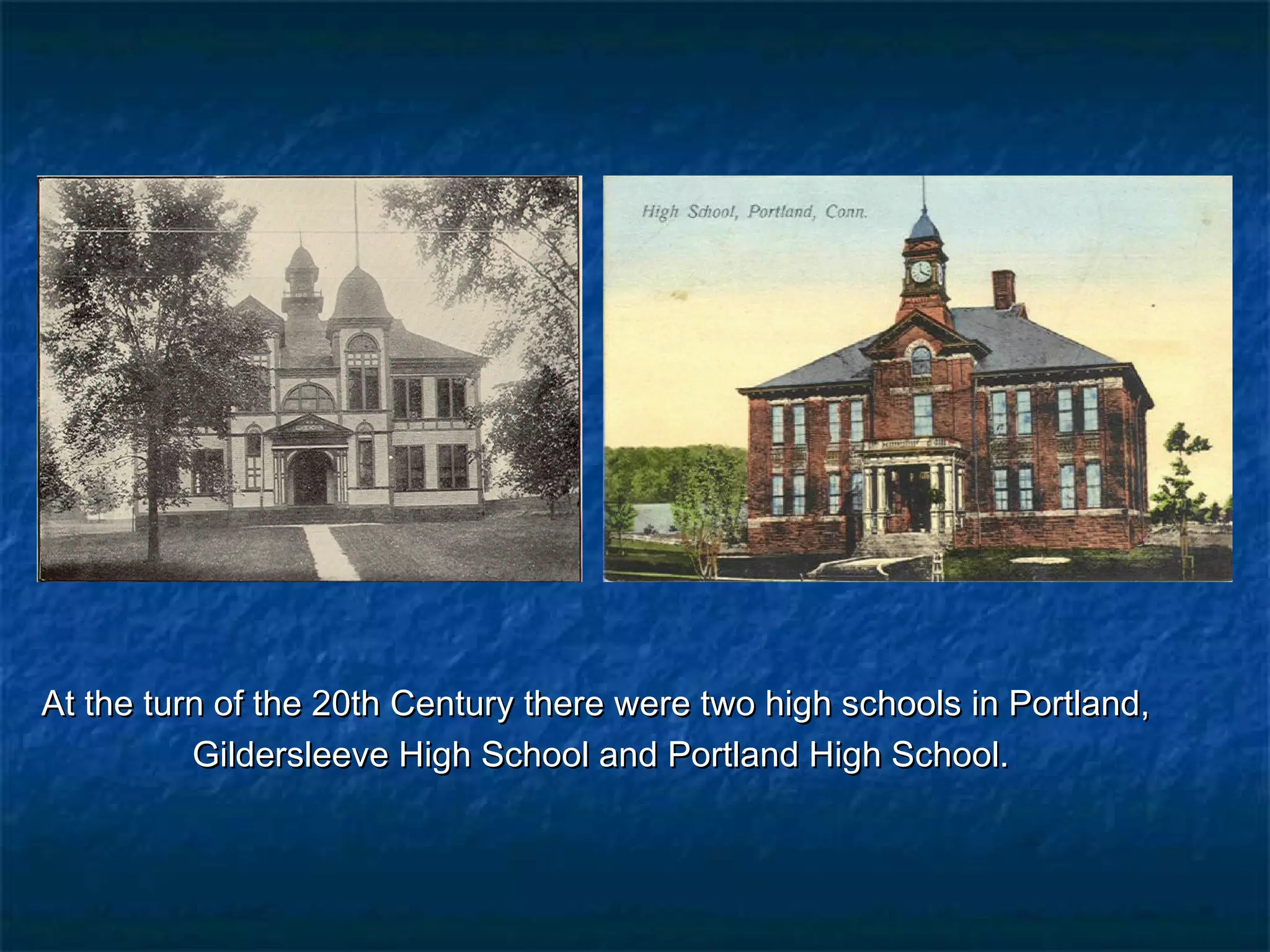 High School, Portland, Conn.

At the turn of the 20th Century there were two high schools in Portland, Gildersleeve High School and Portland High School.